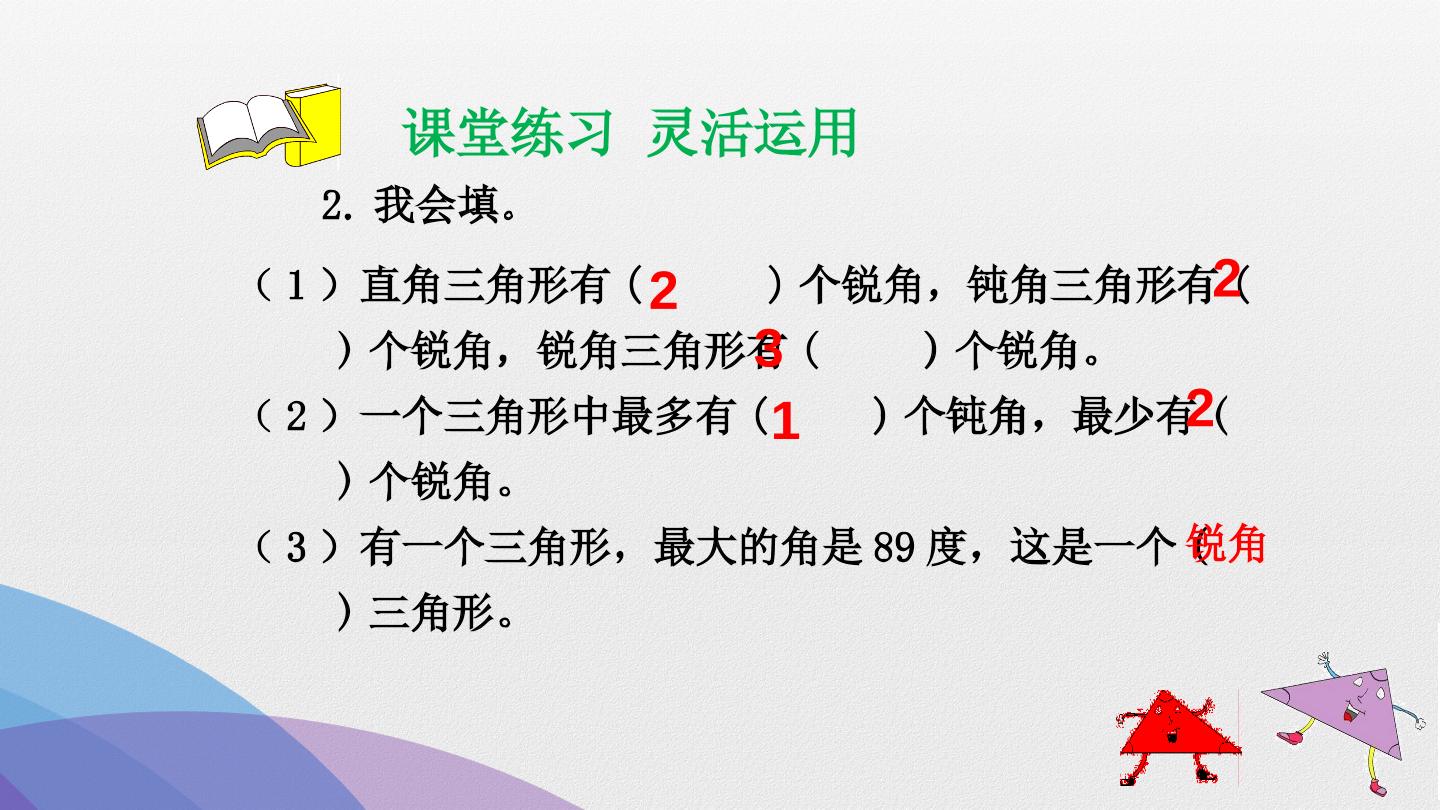 课堂练习 灵活运用

2. 我会填。

（1）直角三角形有（ 2 ）个锐角，钝角三角形有（ 2 ）个锐角，锐角三角形有（ 3 ）个锐角。

（2）一个三角形中最多有（ 1 ）个钝角，最少有（ 2 ）个锐角。

（3）有一个三角形，最大的角是 89 度，这是一个（ 锐角 ）三角形。